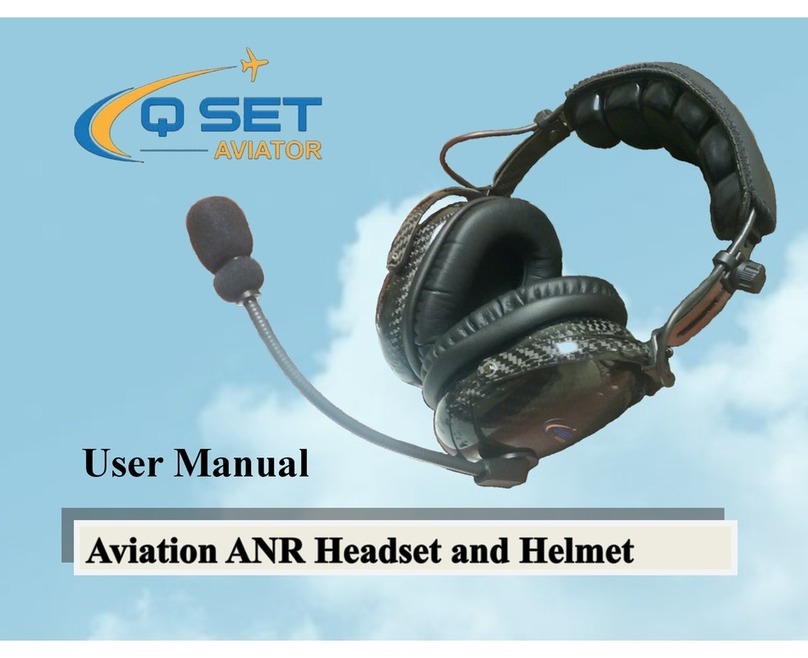 Q SET
AVIATOR

User Manual

Aviation ANR Headset and Helmet